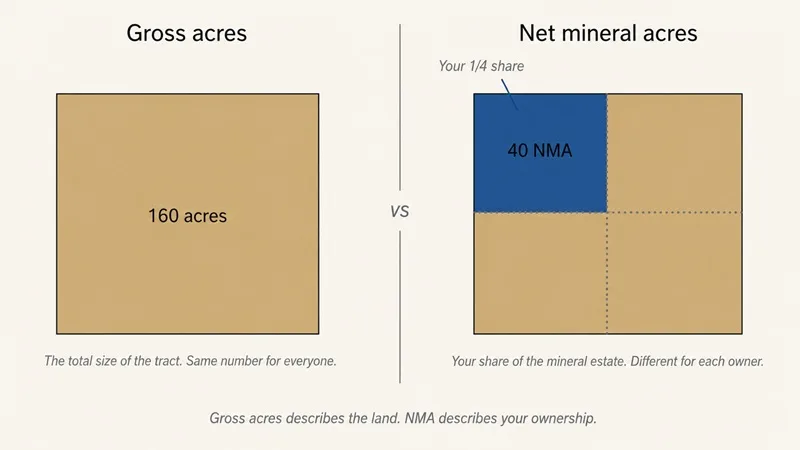 Gross acres

160 acres

The total size of the tract. Same number for everyone.

VS

Net mineral acres

Your 1/4 share

40 NMA

Your share of the mineral estate. Different for each owner.

Gross acres describes the land. NMA describes your ownership.